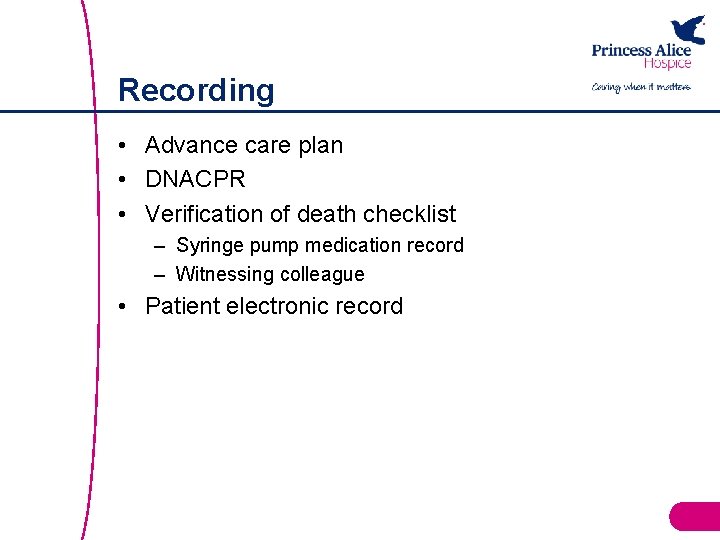 Princess Alice Hospice
Caring when it matters

Recording

• Advance care plan
• DNACPR
• Verification of death checklist
– Syringe pump medication record
– Witnessing colleague
• Patient electronic record